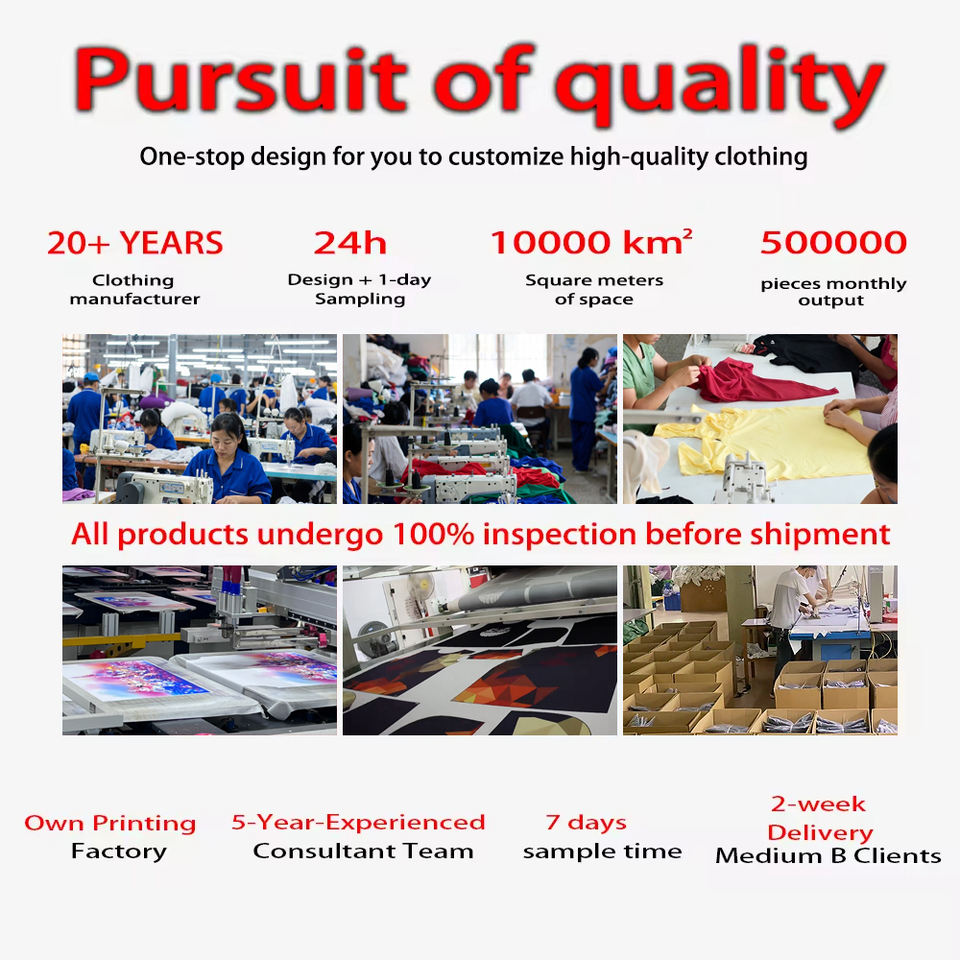 Pursuit of quality

One-stop design for you to customize high-quality clothing

20+ YEARS
Clothing manufacturer

24h
Design + 1-day Sampling

10000 km²
Square meters of space

500000
pieces monthly output

All products undergo 100% inspection before shipment

Own Printing
Factory

5-Year-Experienced
Consultant Team

7 days
sample time

2-week
Delivery
Medium B Clients